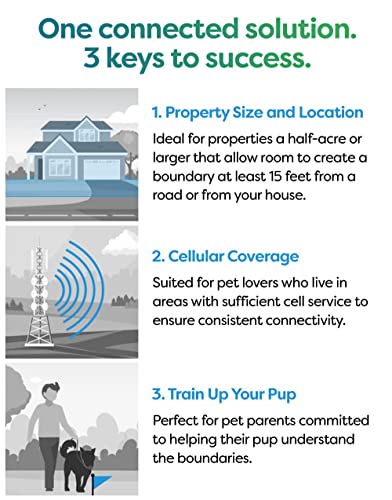 One connected solution.
3 keys to success.

1. Property Size and Location

Ideal for properties a half-acre or larger that allow room to create a boundary at least 15 feet from a road or from your house.

2. Cellular Coverage

Suited for pet lovers who live in areas with sufficient cell service to ensure consistent connectivity.

3. Train Up Your Pup

Perfect for pet parents committed to helping their pup understand the boundaries.